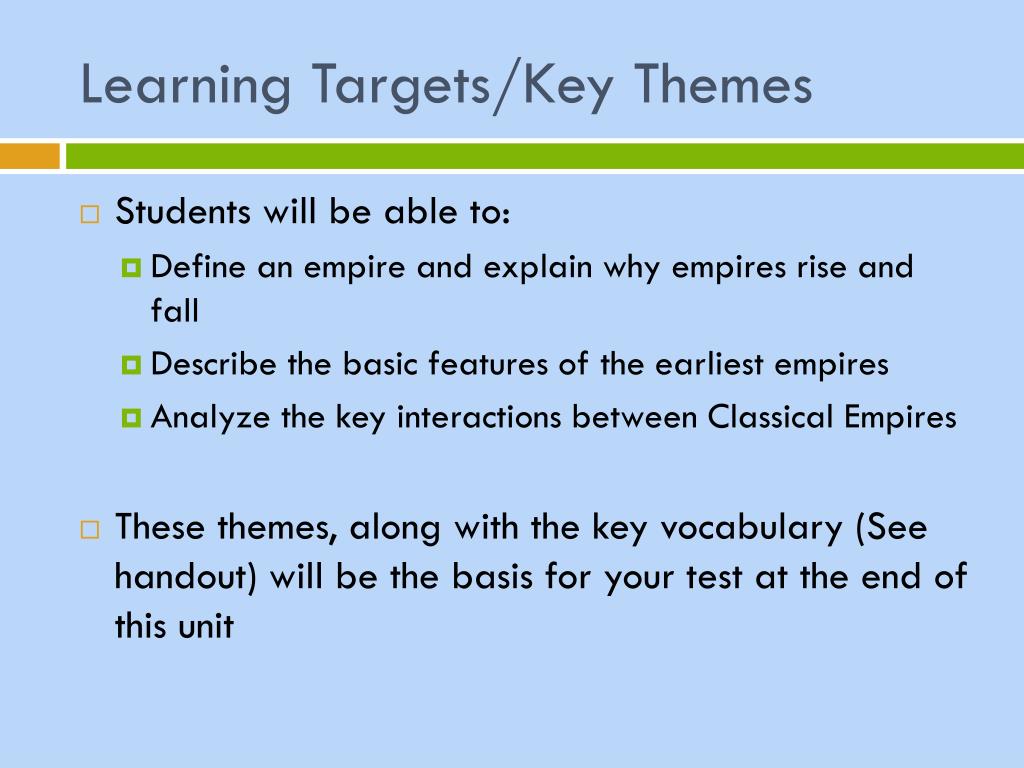 Learning Targets/Key Themes

Students will be able to:

Define an empire and explain why empires rise and fall

Describe the basic features of the earliest empires

Analyze the key interactions between Classical Empires

These themes, along with the key vocabulary (See handout) will be the basis for your test at the end of this unit